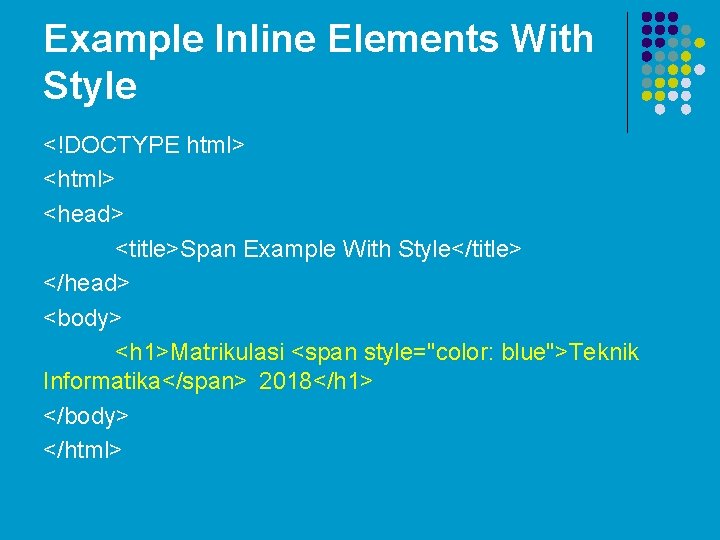 Example Inline Elements With Style

<!DOCTYPE html>

<html>

<head>

<title>Span Example With Style</title>

</head>

<body>

<h1>Matrikulasi <span style="color: blue">Teknik Informatika</span> 2018</h1>

</body>

</html>